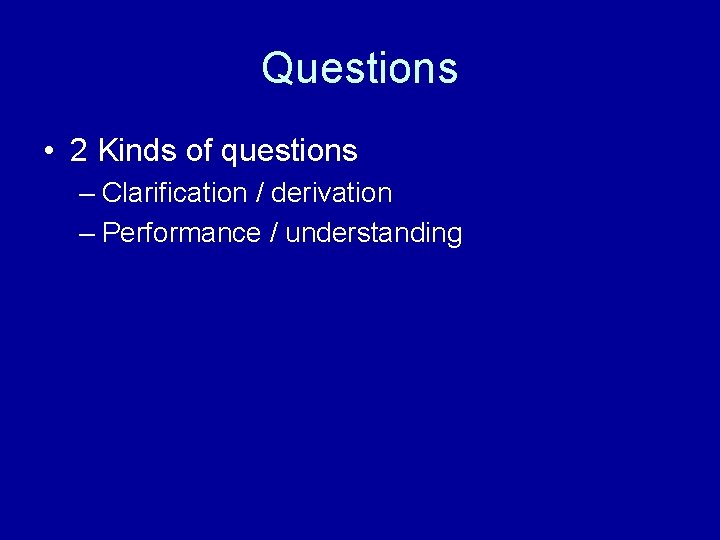 Questions

• 2 Kinds of questions
– Clarification / derivation
– Performance / understanding